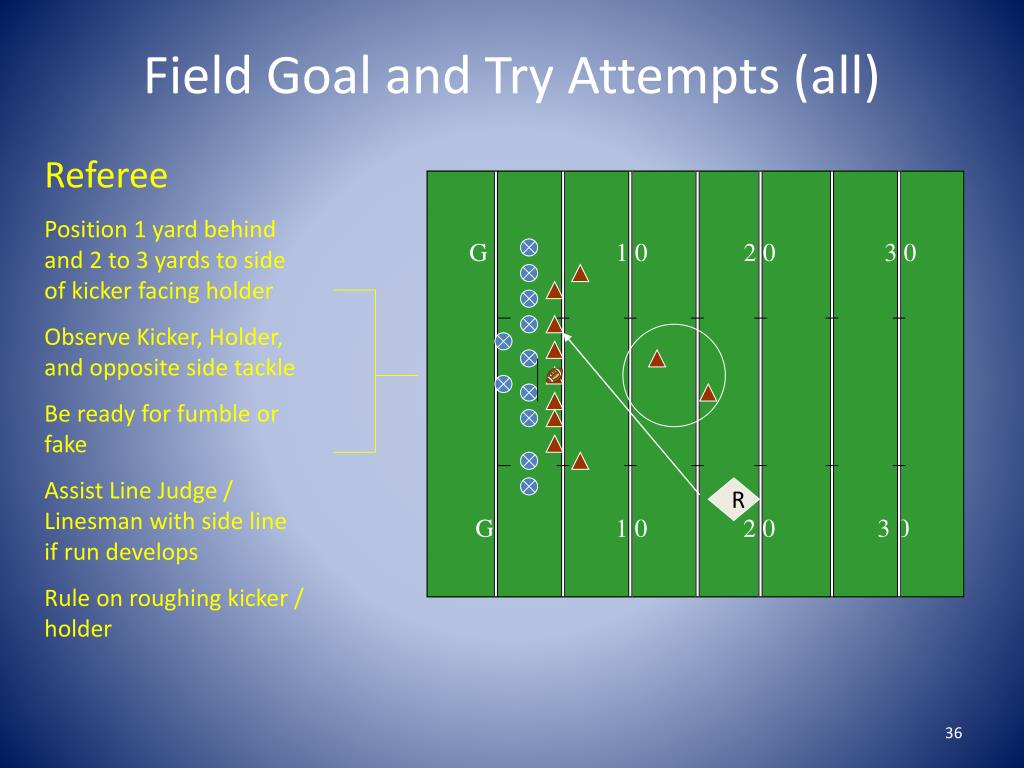 Field Goal and Try Attempts (all)

Referee

Position 1 yard behind and 2 to 3 yards to side of kicker facing holder

Observe Kicker, Holder, and opposite side tackle

Be ready for fumble or fake

Assist Line Judge / Linesman with side line if run develops

Rule on roughing kicker / holder

G 1 0 2 0 3 0

R

G 1 0 2 0 3 0

36